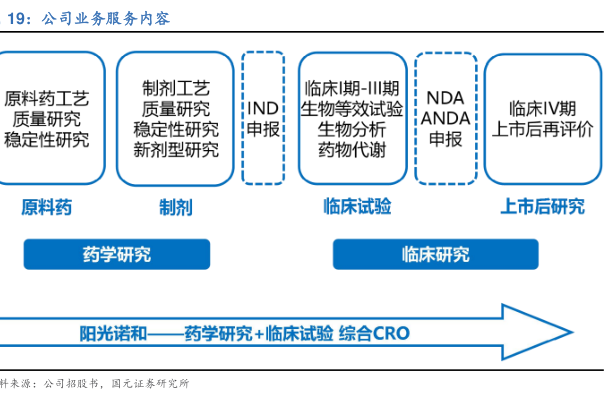 19：公司业务服务内容

原料药工艺
质量研究
稳定性研究

制剂工艺
质量研究
稳定性研究
新剂型研究

IND
申报

临床I期-III期
生物等效试验
生物分析
药物代谢

NDA
ANDA
申报

临床IV期
上市后再评价

原料药

制剂

临床试验

上市后研究

药学研究

临床研究

阳光诺和——药学研究+临床试验 综合CRO

料来源：公司招股书，国元证券研究所